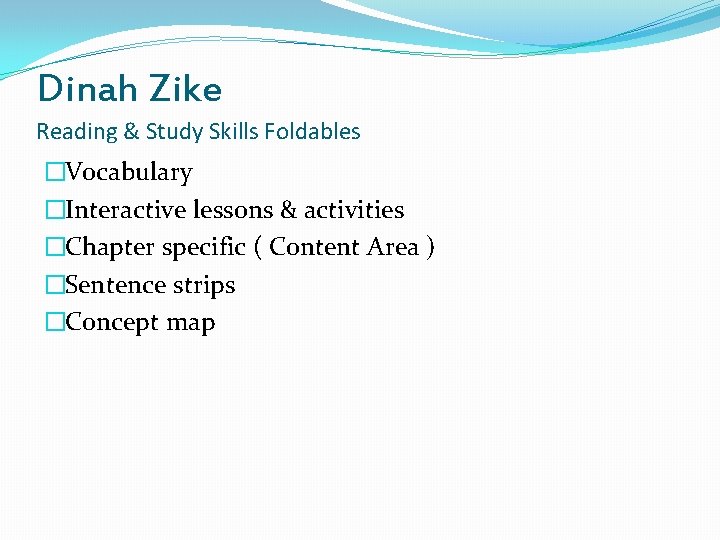 Dinah Zike

Reading & Study Skills Foldables

□Vocabulary
□Interactive lessons & activities
□Chapter specific ( Content Area )
□Sentence strips
□Concept map